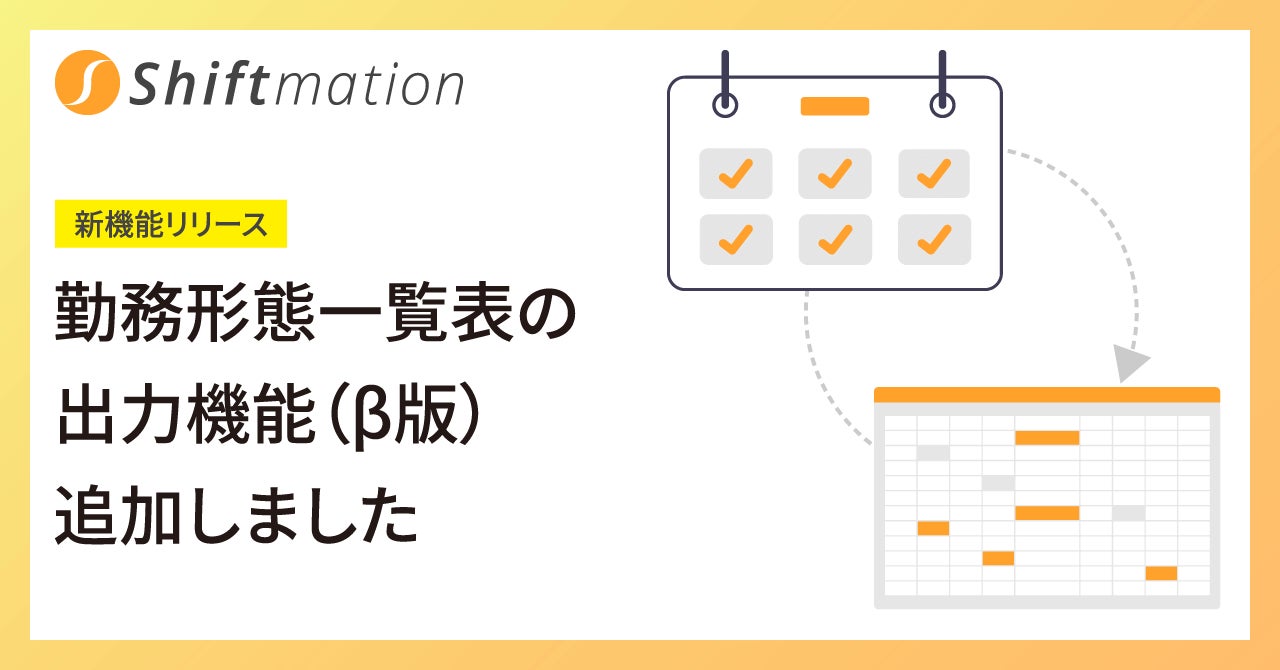 Shiftmation

新機能リリース

勤務形態一覧表の出力機能（β版）追加しました